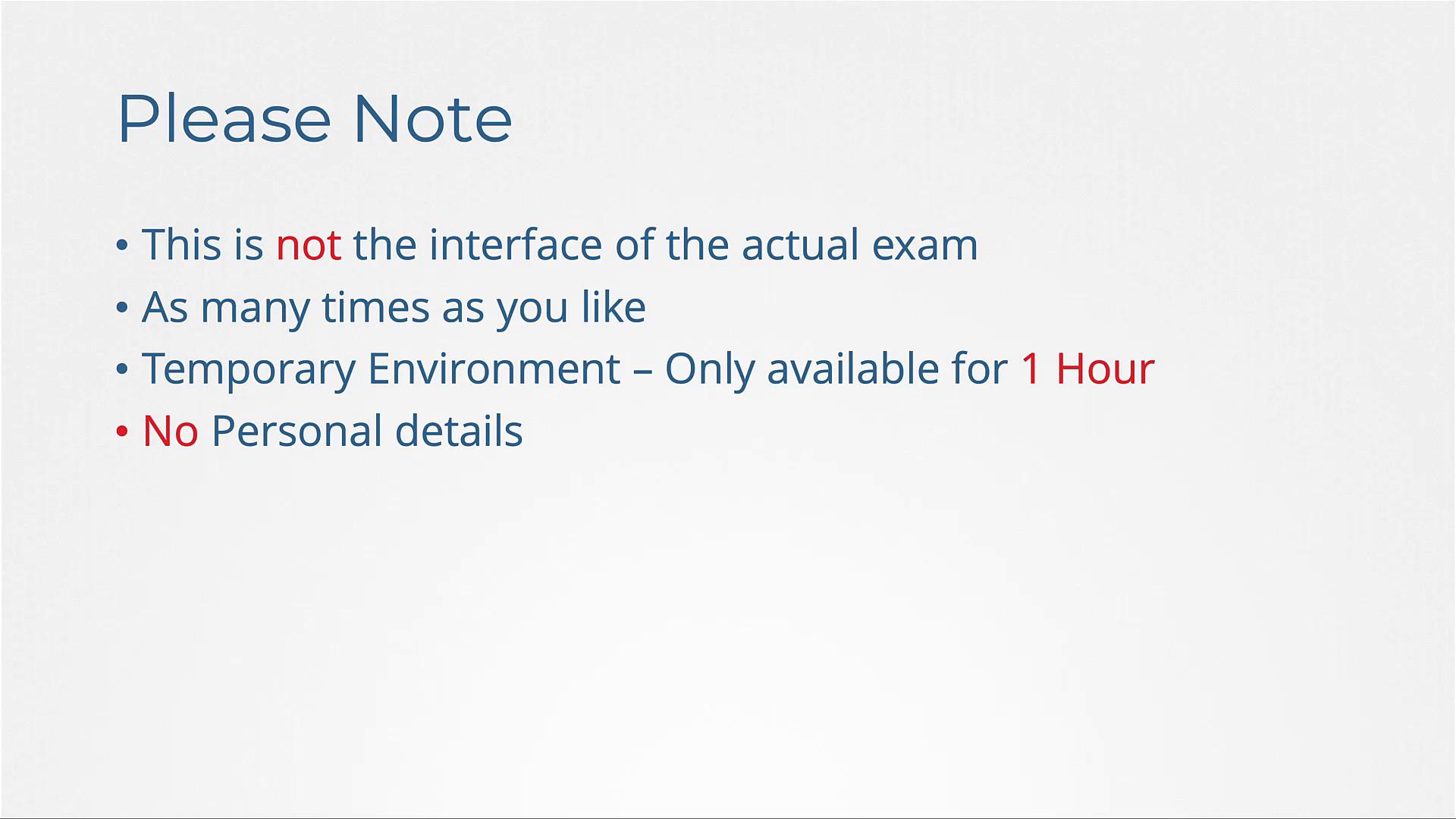 Please Note

• This is not the interface of the actual exam
• As many times as you like
• Temporary Environment – Only available for 1 Hour
• No Personal details